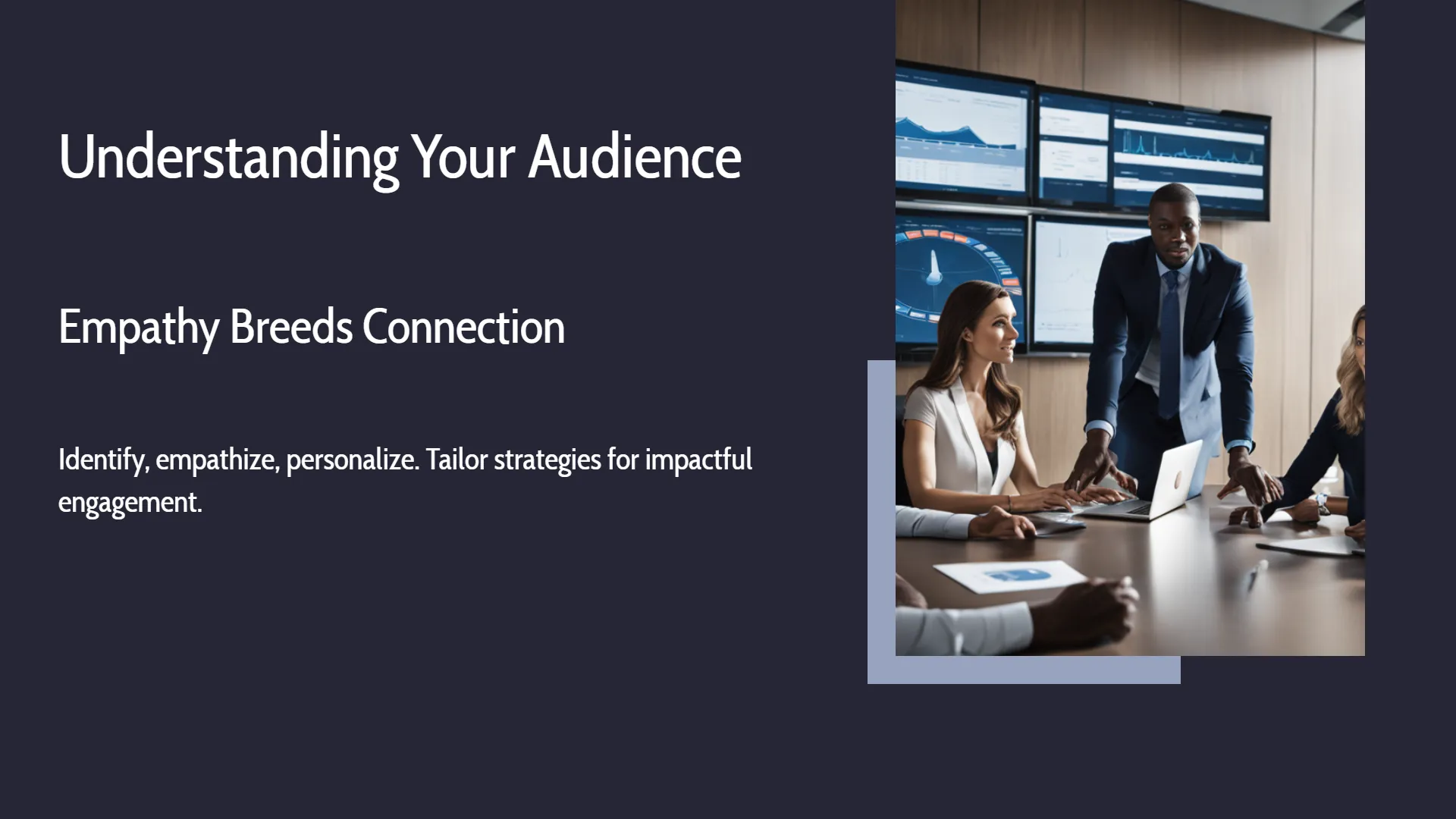 Understanding Your Audience

Empathy Breeds Connection

Identify, empathize, personalize. Tailor strategies for impactful engagement.